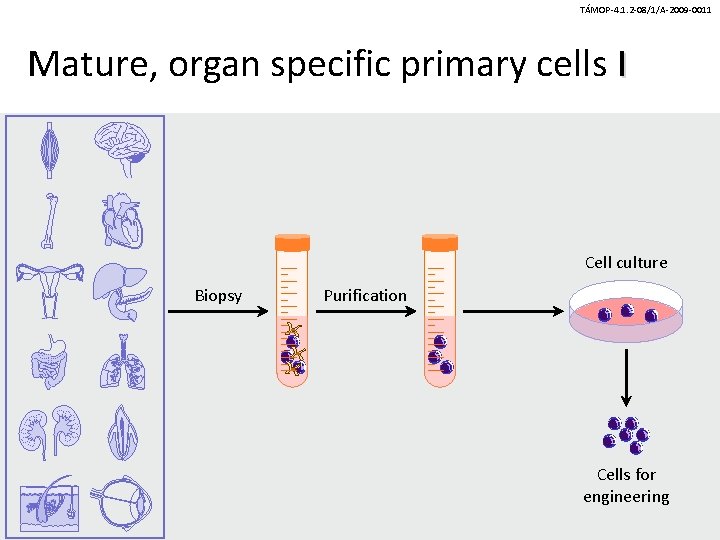 TÁMOP-4.1.2-08/1/A-2009-0011

Mature, organ specific primary cells I

Biopsy

Purification

Cell culture

Cells for engineering